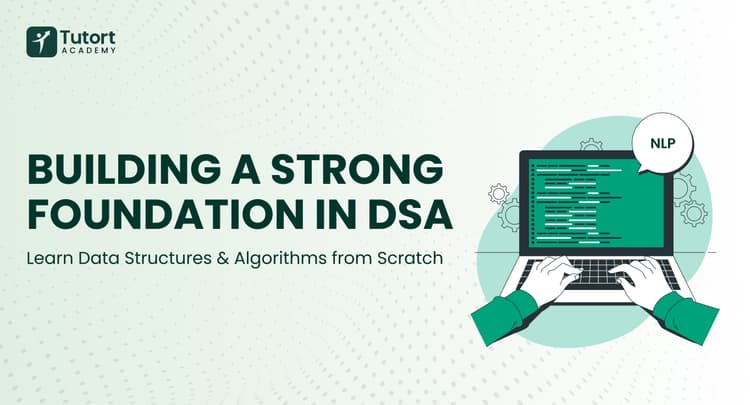 Tutort
ACADEMY

BUILDING A STRONG FOUNDATION IN DSA

Learn Data Structures & Algorithms from Scratch

NLP